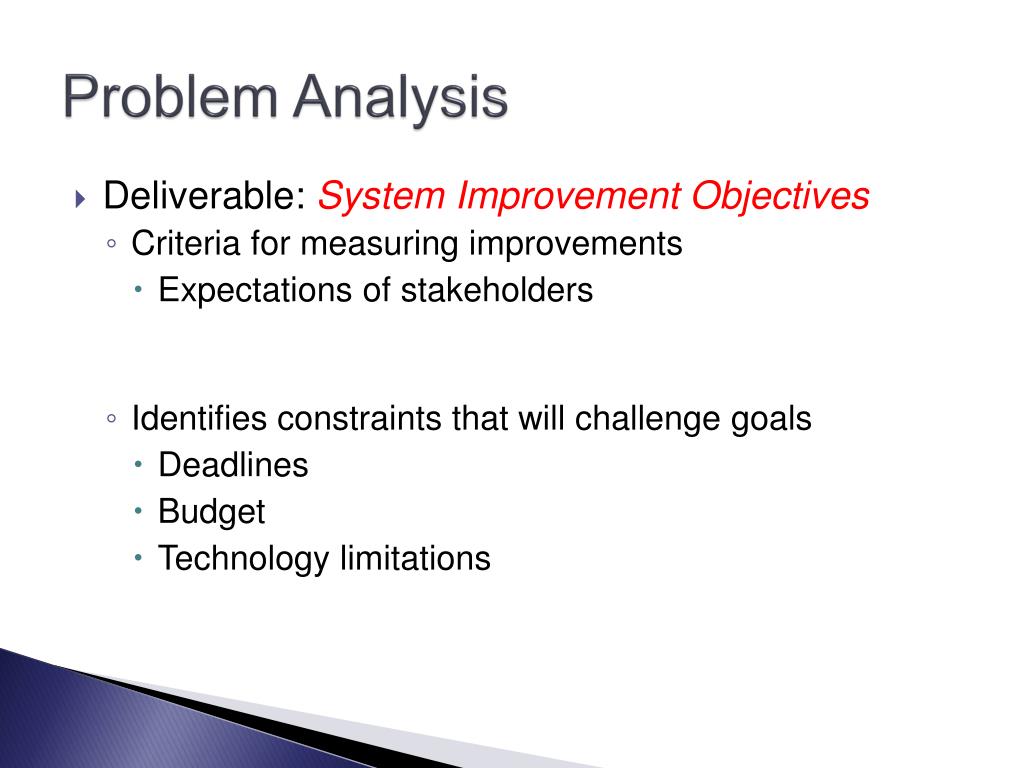 Problem Analysis

Deliverable: System Improvement Objectives

Criteria for measuring improvements

Expectations of stakeholders

Identifies constraints that will challenge goals

Deadlines

Budget

Technology limitations